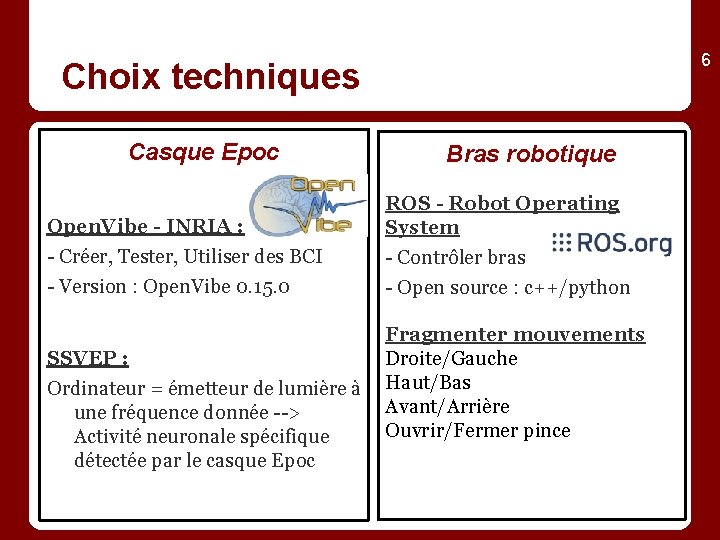 6

Choix techniques

Casque Epoc

Open Vibe

OpenVibe - INRIA :

- Créer, Tester, Utiliser des BCI

- Version : OpenVibe 0.15.0

SSVEP :

Ordinateur = émetteur de lumière à une fréquence donnée --> Activité neuronale spécifique détectée par le casque Epoc

Bras robotique

ROS - Robot Operating System

ROS.org

- Contrôler bras

- Open source : c++/python

Fragmenter mouvements

Droite/Gauche
Haut/Bas
Avant/Arrière
Ouvrir/Fermer pince